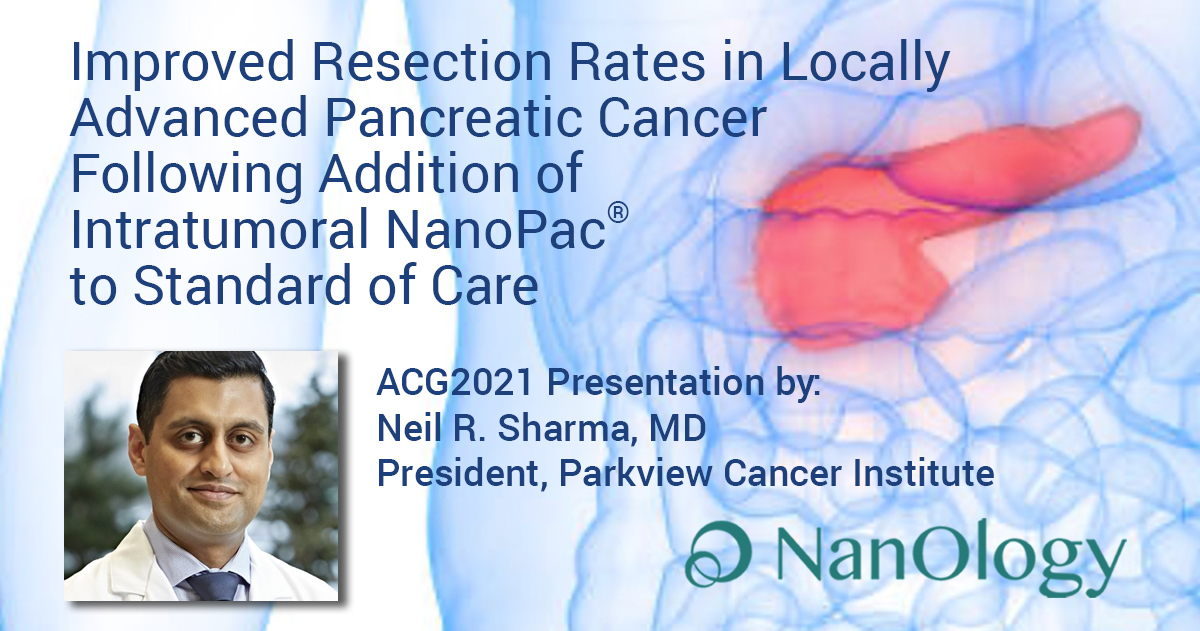 Improved Resection Rates in Locally Advanced Pancreatic Cancer Following Addition of Intratumoral NanoPac® to Standard of Care

ACG2021 Presentation by:
Neil R. Sharma, MD
President, Parkview Cancer Institute

NanOlogy